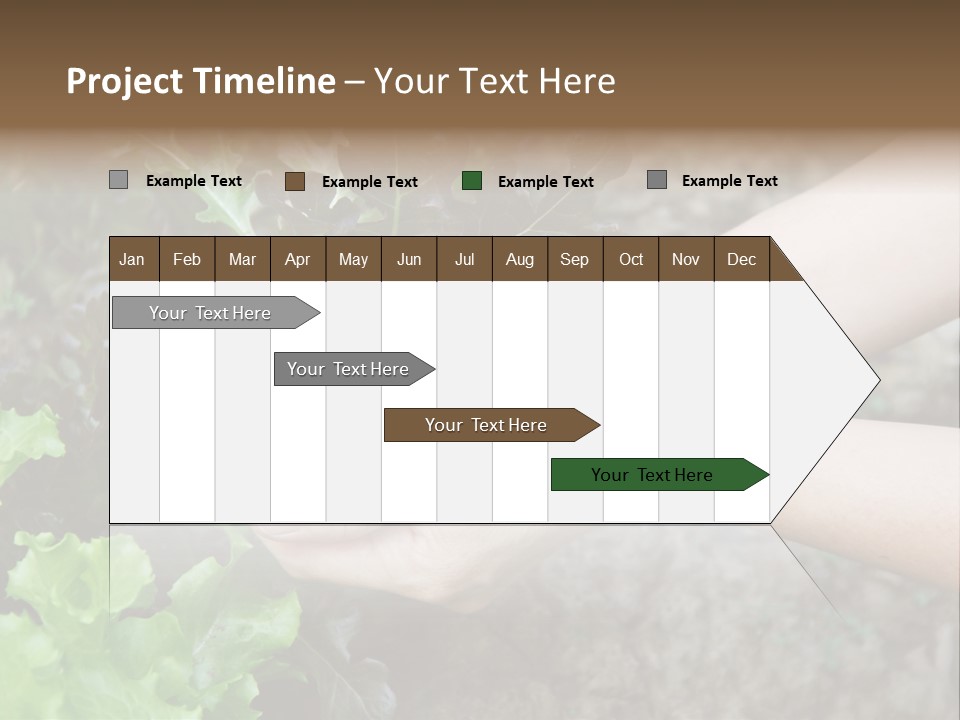 Project Timeline – Your Text Here

Example Text Example Text Example Text Example Text

| Jan | Feb | Mar | Apr | May | Jun | Jul | Aug | Sep | Oct | Nov | Dec |
|---|---|---|---|---|---|---|---|---|---|---|---|

Your Text Here

Your Text Here

Your Text Here

Your Text Here